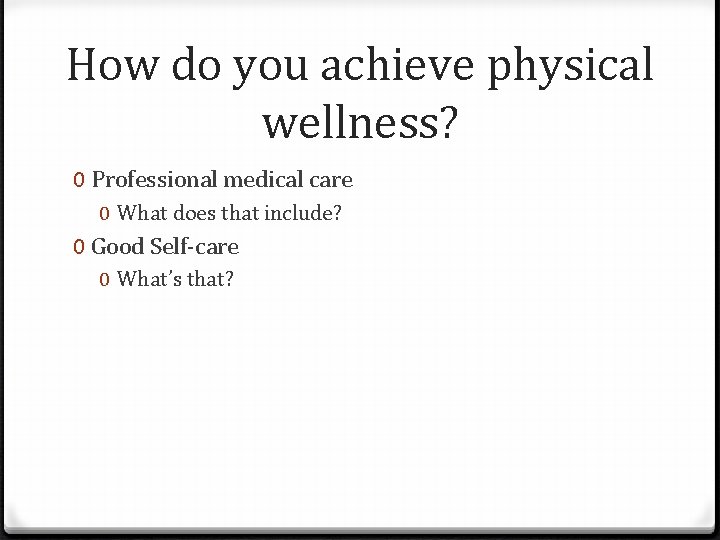 How do you achieve physical wellness?

0 Professional medical care
0 What does that include?
0 Good Self-care
0 What's that?